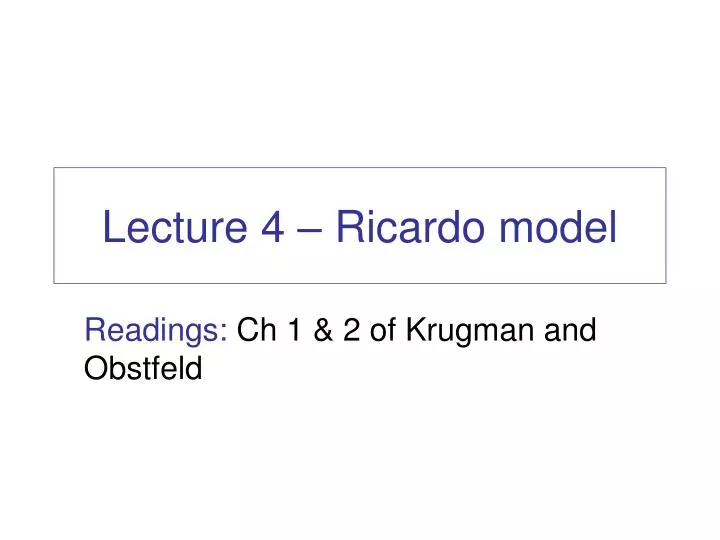 Lecture 4 – Ricardo model

Readings: Ch 1 & 2 of Krugman and Obstfeld